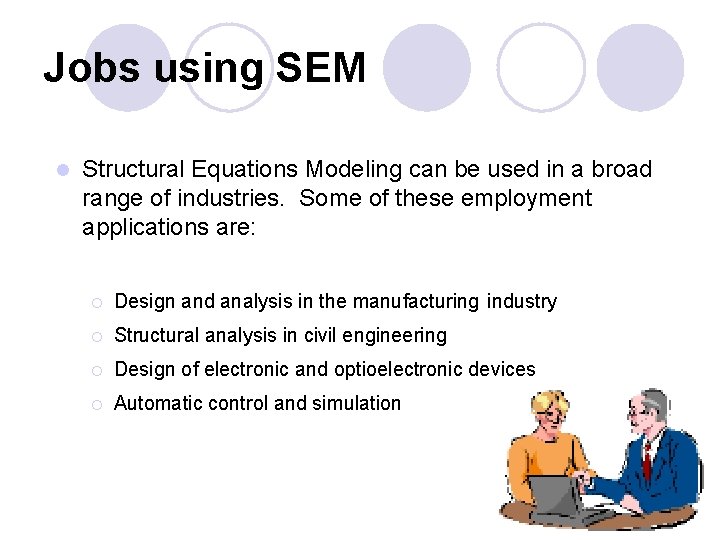 Jobs using SEM

Structural Equations Modeling can be used in a broad range of industries. Some of these employment applications are:

Design and analysis in the manufacturing industry
Structural analysis in civil engineering
Design of electronic and optioelectronic devices
Automatic control and simulation